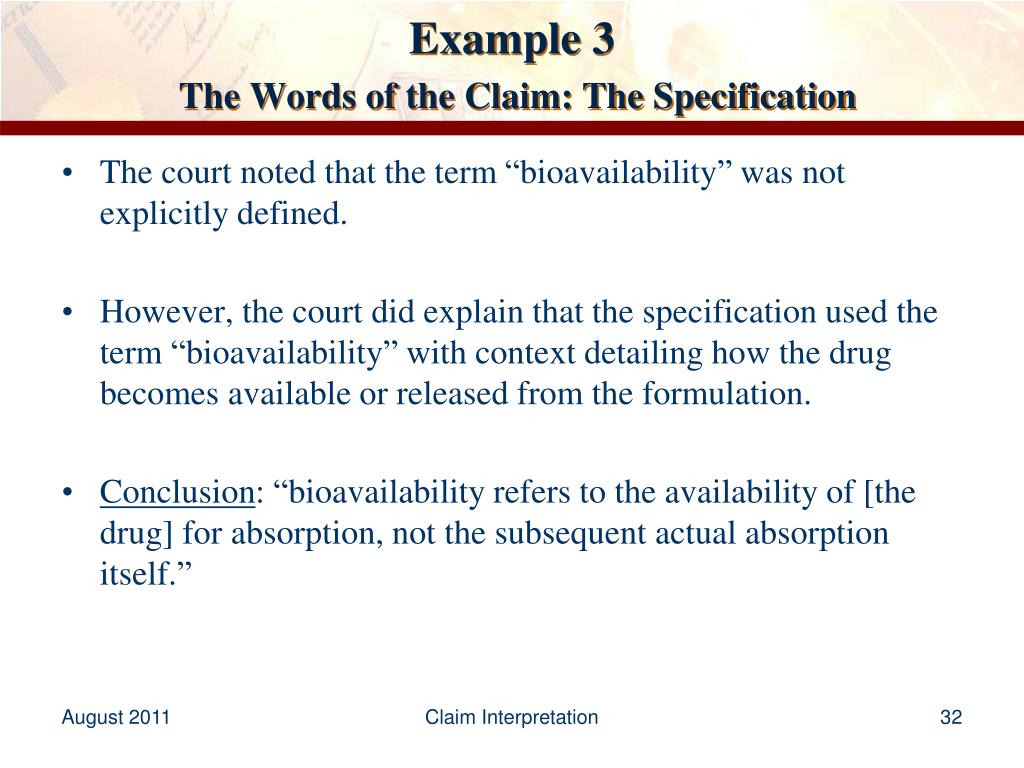 Example 3

The Words of the Claim: The Specification

• The court noted that the term “bioavailability” was not explicitly defined.

• However, the court did explain that the specification used the term “bioavailability” with context detailing how the drug becomes available or released from the formulation.

• Conclusion: “bioavailability refers to the availability of [the drug] for absorption, not the subsequent actual absorption itself.”

August 2011

Claim Interpretation

32